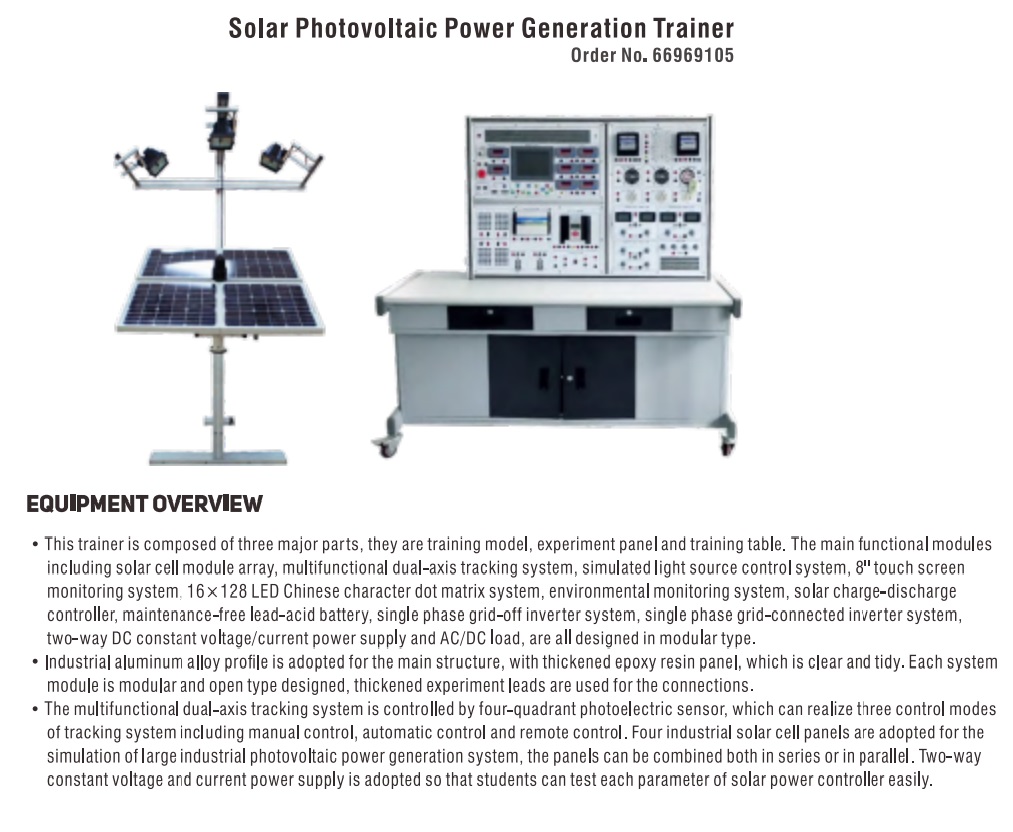 Solar Photovoltaic Power Generation Trainer
Order No. 66969105

EQUIPMENT OVERVIEW

• This trainer is composed of three major parts, they are training model, experiment panel and training table. The main functional modules including solar cell module array, multifunctional dual-axis tracking system, simulated light source control system, 8" touch screen monitoring system, 16×128 LED Chinese character dot matrix system, environmental monitoring system, solar charge-discharge controller, maintenance-free lead-acid battery, single phase grid-off inverter system, single phase grid-connected inverter system, two-way DC constant voltage/current power supply and AC/DC load, are all designed in modular type.
• Industrial aluminum alloy profile is adopted for the main structure, with thickened epoxy resin panel, which is clear and tidy. Each system module is modular and open type designed, thickened experiment leads are used for the connections.
• The multifunctional dual-axis tracking system is controlled by four-quadrant photoelectric sensor, which can realize three control modes of tracking system including manual control, automatic control and remote control. Four industrial solar cell panels are adopted for the simulation of large industrial photovoltaic power generation system, the panels can be combined both in series or in parallel. Two-way constant voltage and current power supply is adopted so that students can test each parameter of solar power controller easily.